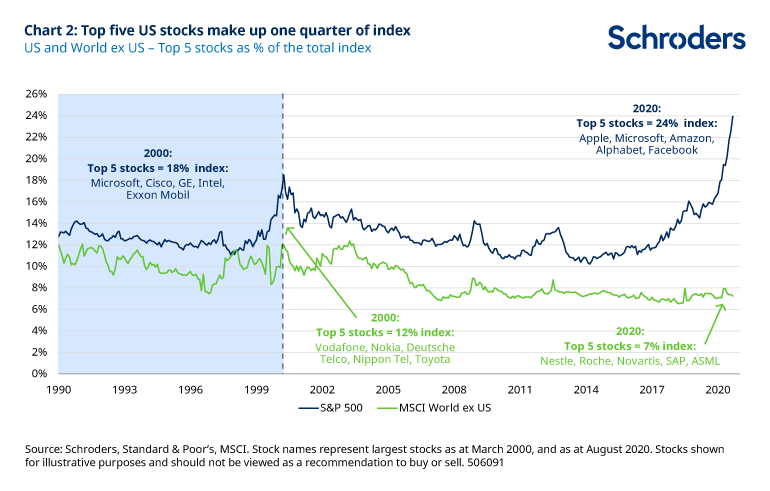 Chart 2: Top five US stocks make up one quarter of index
US and World ex US – Top 5 stocks as % of the total index

Schroders

26%
24%
22%
20%
18%
16%
14%
12%
10%
8%
6%
4%
2%
0%

2000:
Top 5 stocks = 18% index:
Microsoft, Cisco, GE, Intel, Exxon Mobil

2020:
Top 5 stocks = 24% index:
Apple, Microsoft, Amazon, Alphabet, Facebook

2000:
Top 5 stocks = 12% index:
Vodafone, Nokia, Deutsche Telco, Nippon Tel, Toyota

2020:
Top 5 stocks = 7% index:
Nestle, Roche, Novartis, SAP, ASML

1990 1993 1996 1999 2002 2005 2008 2011 2014 2017 2020

S&P 500 MSCI World ex US

Source: Schroders, Standard & Poor's, MSCI. Stock names represent largest stocks as at March 2000, and as at August 2020. Stocks shown for illustrative purposes and should not be viewed as a recommendation to buy or sell. 506091